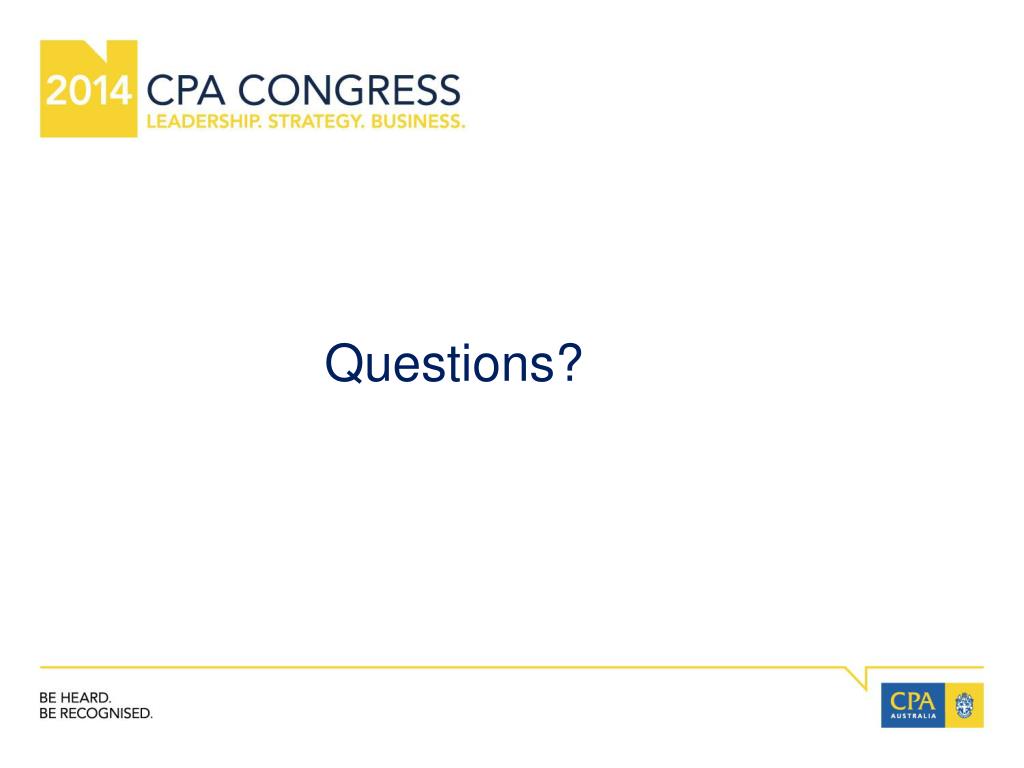 2014 CPA CONGRESS
LEADERSHIP. STRATEGY. BUSINESS.

Questions?

BE HEARD.
BE RECOGNISED.

CPA
AUSTRALIA